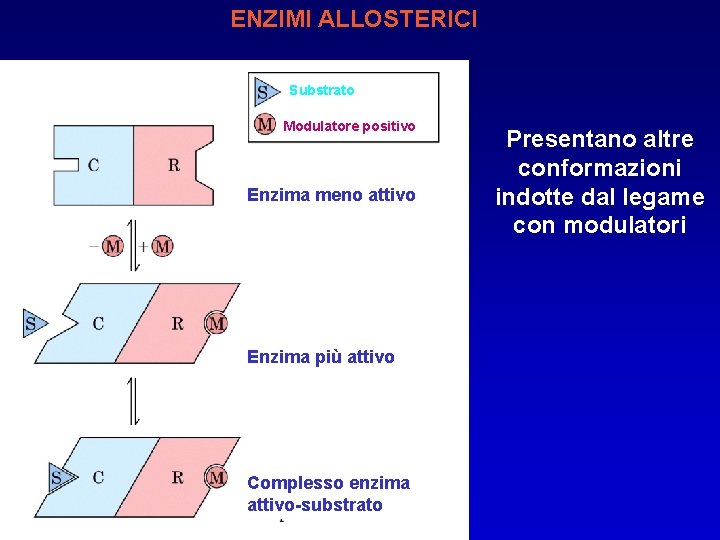 ENZIMI ALLOSTERICI

S Substrato

M Modulatore positivo

C R

Enzima meno attivo

− M + M

S C R M

Enzima più attivo

S C R M

Complesso enzima attivo-substrato

Presentano altre conformazioni indotte dal legame con modulatori